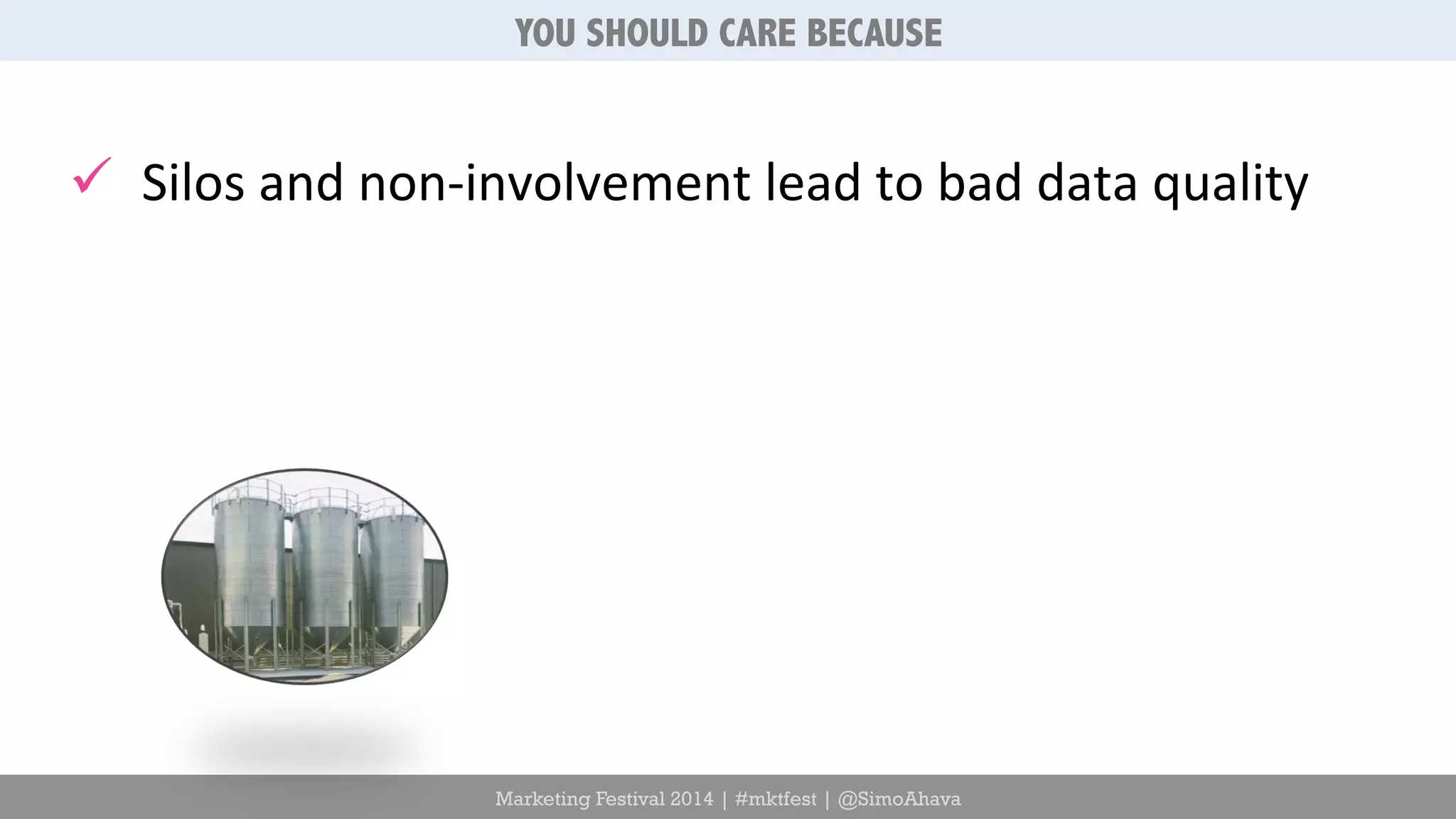 YOU SHOULD CARE BECAUSE

✓ Silos and non-involvement lead to bad data quality

Marketing Festival 2014 | #mktfest | @SimoAhava